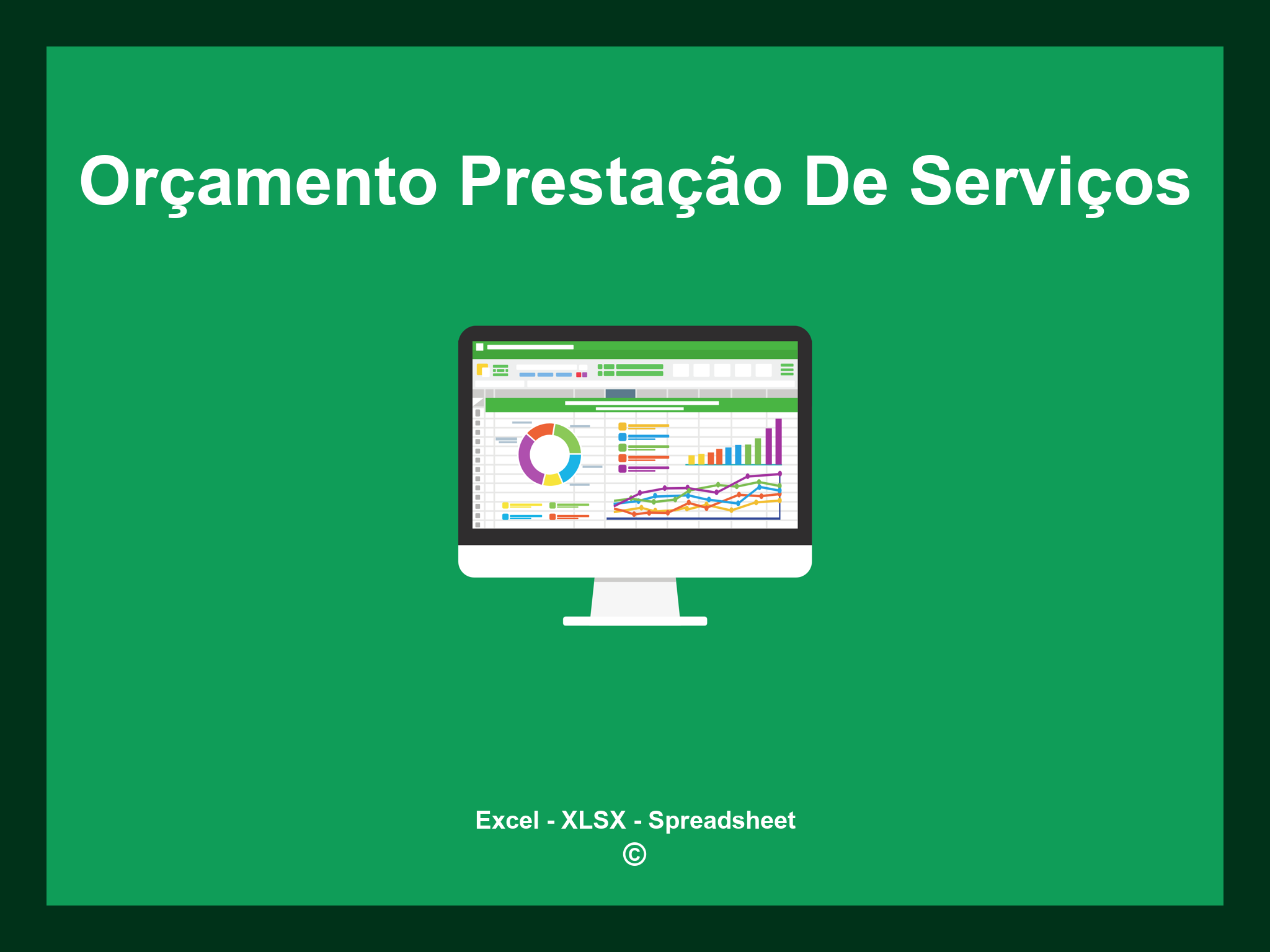 Orçamento Prestação De Serviços

Excel - XLSX - Spreadsheet
©